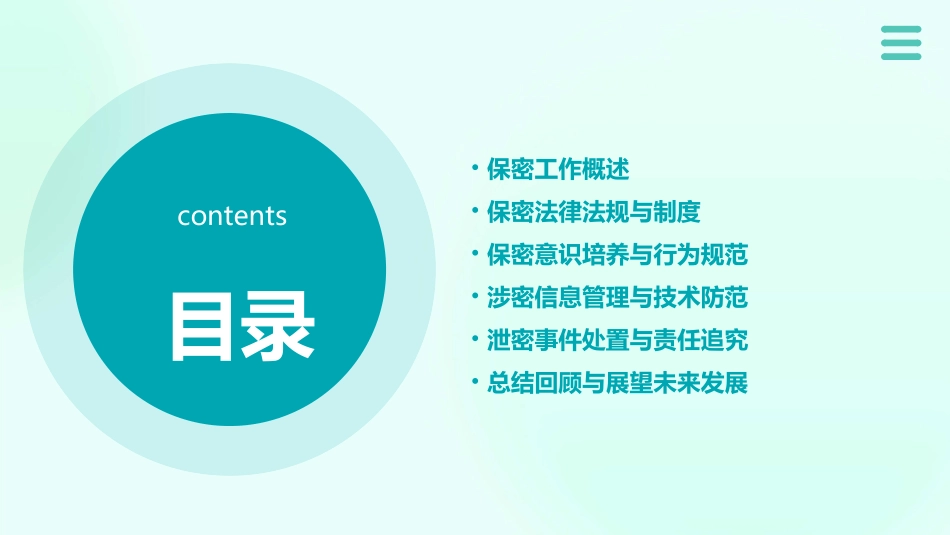 contents

目录

• 保密工作概述
• 保密法律法规与制度
• 保密意识培养与行为规范
• 涉密信息管理与技术防范
• 泄密事件处置与责任追究
• 总结回顾与展望未来发展